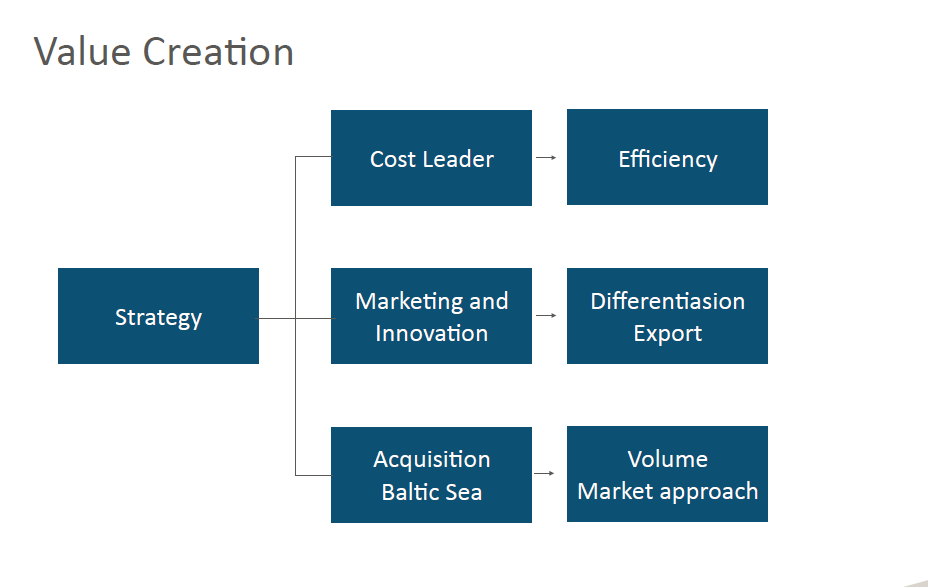 Value Creation

Strategy

Cost Leader

Efficiency

Marketing and Innovation

Differentiasion Export

Acquisition Baltic Sea

Volume Market approach